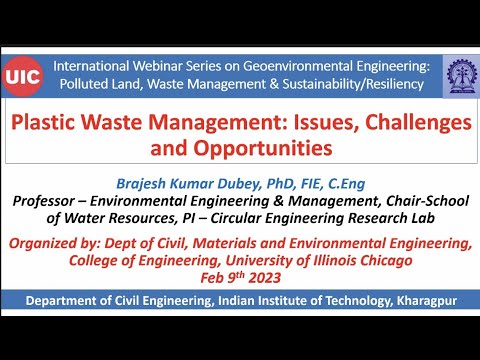 UIC

International Webinar Series on Geoenvironmental Engineering: Polluted Land, Waste Management & Sustainability/Resiliency

Plastic Waste Management: Issues, Challenges and Opportunities

Brajesh Kumar Dubey, PhD, FIE, C.Eng

Professor – Environmental Engineering & Management, Chair-School of Water Resources, PI – Circular Engineering Research Lab

Organized by: Dept of Civil, Materials and Environmental Engineering, College of Engineering, University of Illinois Chicago

Feb 9$^{th}$ 2023

Department of Civil Engineering, Indian Institute of Technology, Kharagpur